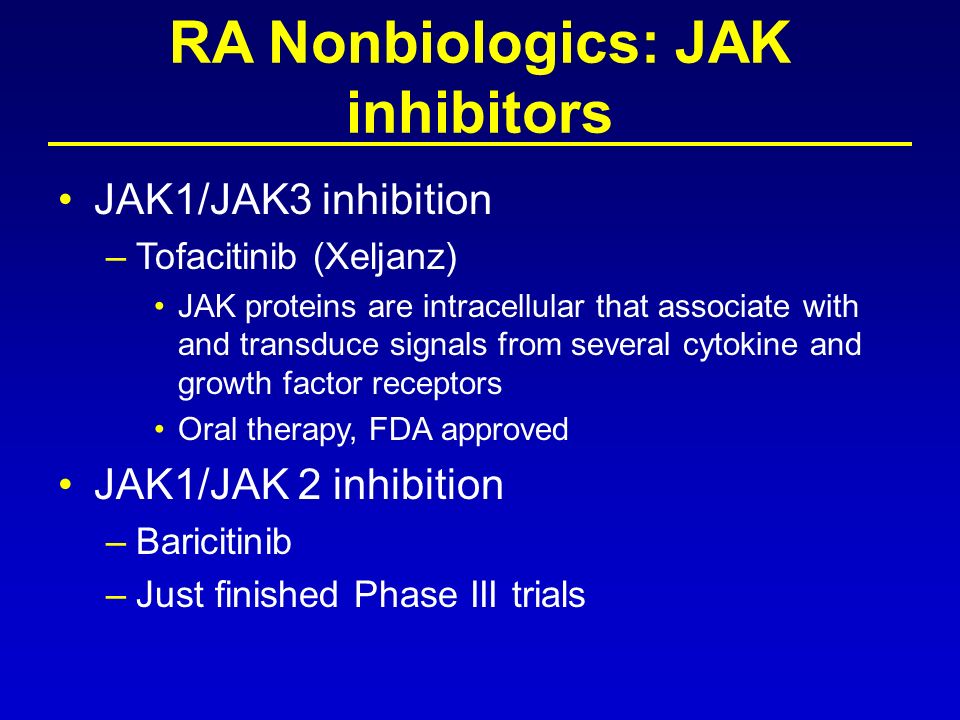 RA Nonbiologics: JAK inhibitors

• JAK1/JAK3 inhibition
– Tofacitinib (Xeljanz)
• JAK proteins are intracellular that associate with and transduce signals from several cytokine and growth factor receptors
• Oral therapy, FDA approved
• JAK1/JAK 2 inhibition
– Baricitinib
– Just finished Phase III trials